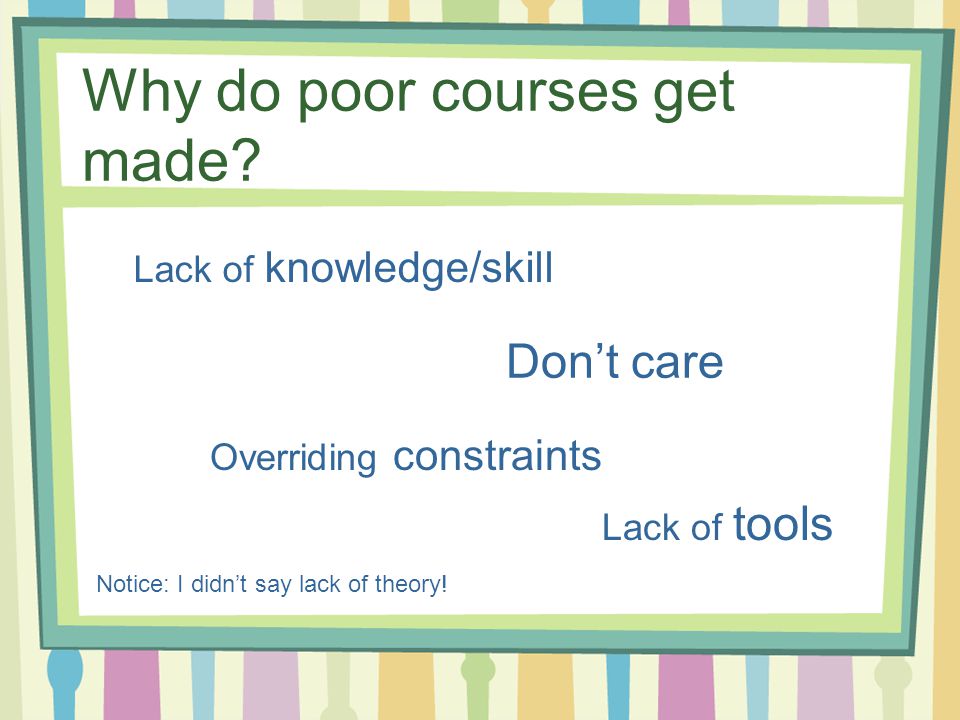 Why do poor courses get made?

Lack of knowledge/skill

Don’t care

Overriding constraints

Lack of tools

Notice: I didn’t say lack of theory!